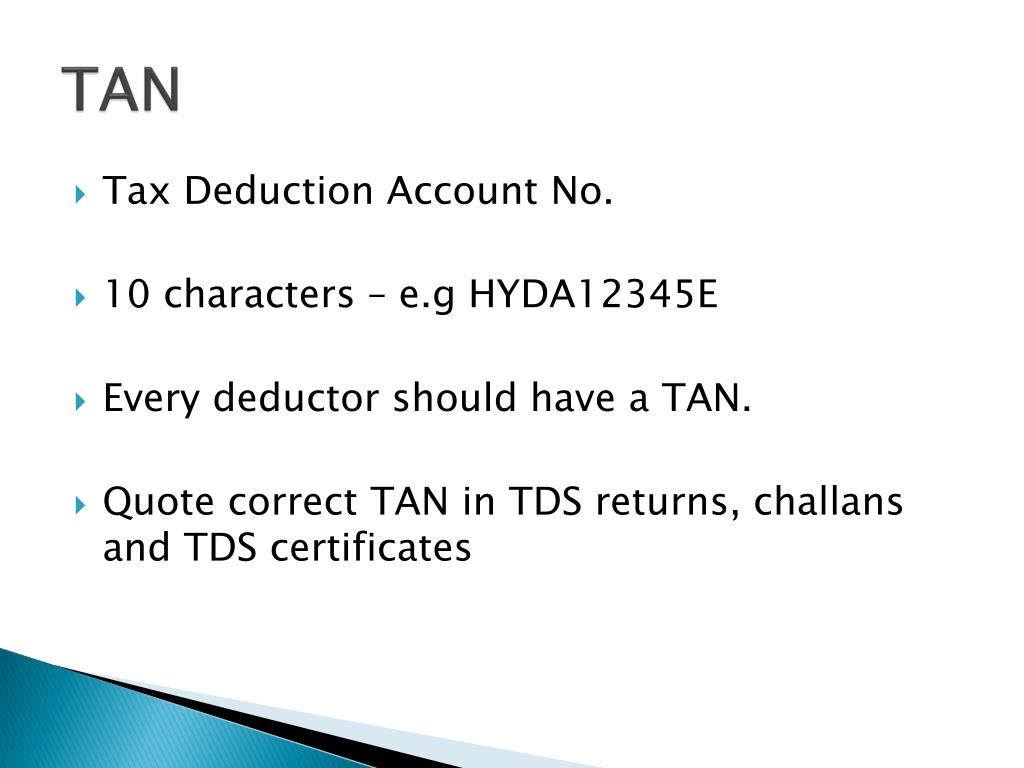 TAN

Tax Deduction Account No.

10 characters – e.g HYDA12345E

Every deductor should have a TAN.

Quote correct TAN in TDS returns, challans and TDS certificates